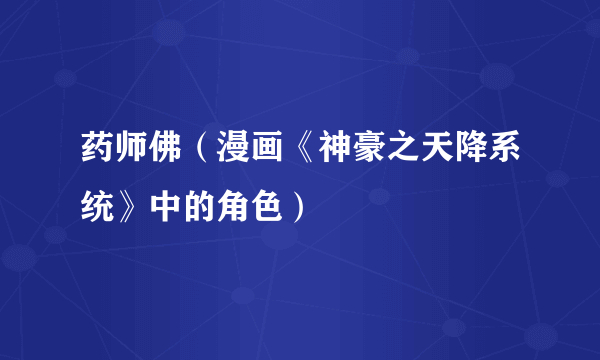 药师佛（漫画《神豪之天降系统》中的角色）